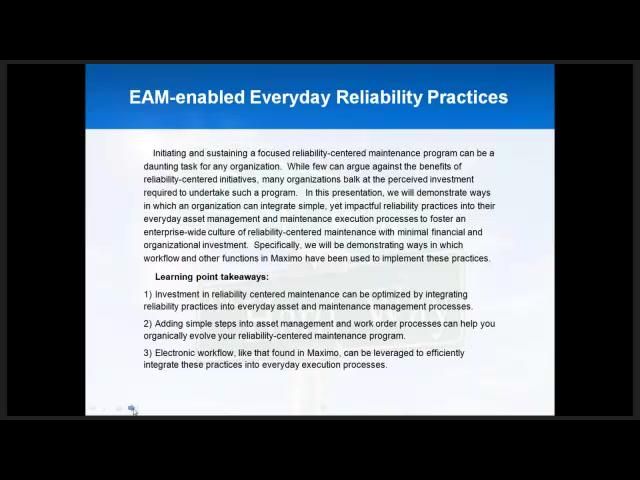 EAM-enabled Everyday Reliability Practices

Initiating and sustaining a focused reliability-centered maintenance program can be a daunting task for any organization. While few can argue against the benefits of reliability-centered initiatives, many organizations balk at the perceived investment required to undertake such a program. In this presentation, we will demonstrate ways in which an organization can integrate simple, yet impactful reliability practices into their everyday asset management and maintenance execution processes to foster an enterprise-wide culture of reliability-centered maintenance with minimal financial and organizational investment. Specifically, we will be demonstrating ways in which workflow and other functions in Maximo have been used to implement these practices.

Learning point takeaways:

1) Investment in reliability centered maintenance can be optimized by integrating reliability practices into everyday asset and maintenance management processes.

2) Adding simple steps into asset management and work order processes can help you organically evolve your reliability-centered maintenance program.

3) Electronic workflow, like that found in Maximo, can be leveraged to efficiently integrate these practices into everyday execution processes.